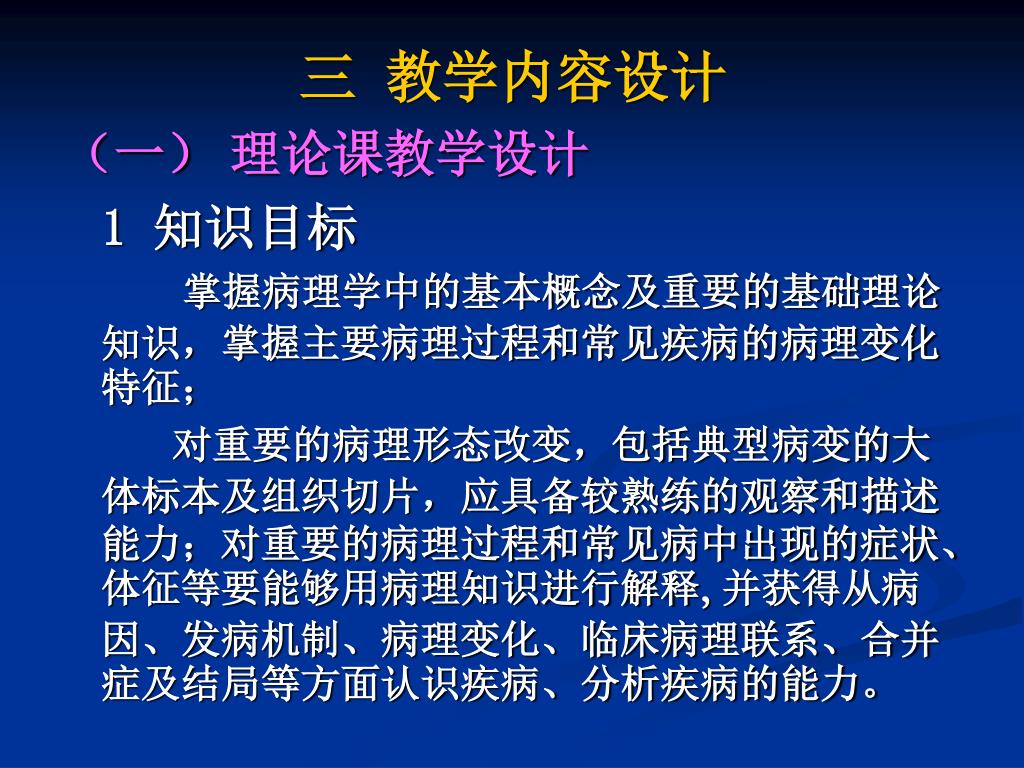 三 教学内容设计

（一） 理论课教学设计

1 知识目标

掌握病理学中的基本概念及重要的基础理论知识，掌握主要病理过程和常见疾病的病理变化特征；

对重要的病理形态改变，包括典型病变的大体标本及组织切片，应具备较熟练的观察和描述能力；对重要的病理过程和常见病中出现的症状、体征等要能够用病理知识进行解释, 并获得从病因、发病机制、病理变化、临床病理联系、合并症及结局等方面认识疾病、分析疾病的能力。